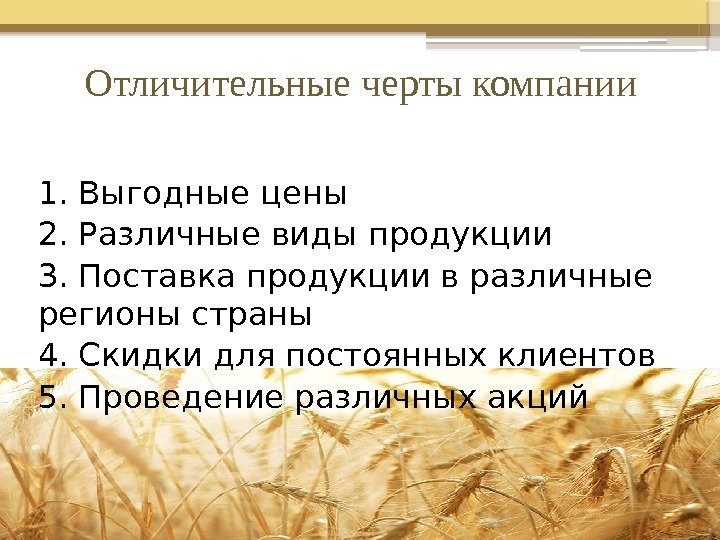 Отличительные черты компании

1. Выгодные цены
2. Различные виды продукции
3. Поставка продукции в различные регионы страны
4. Скидки для постоянных клиентов
5. Проведение различных акций